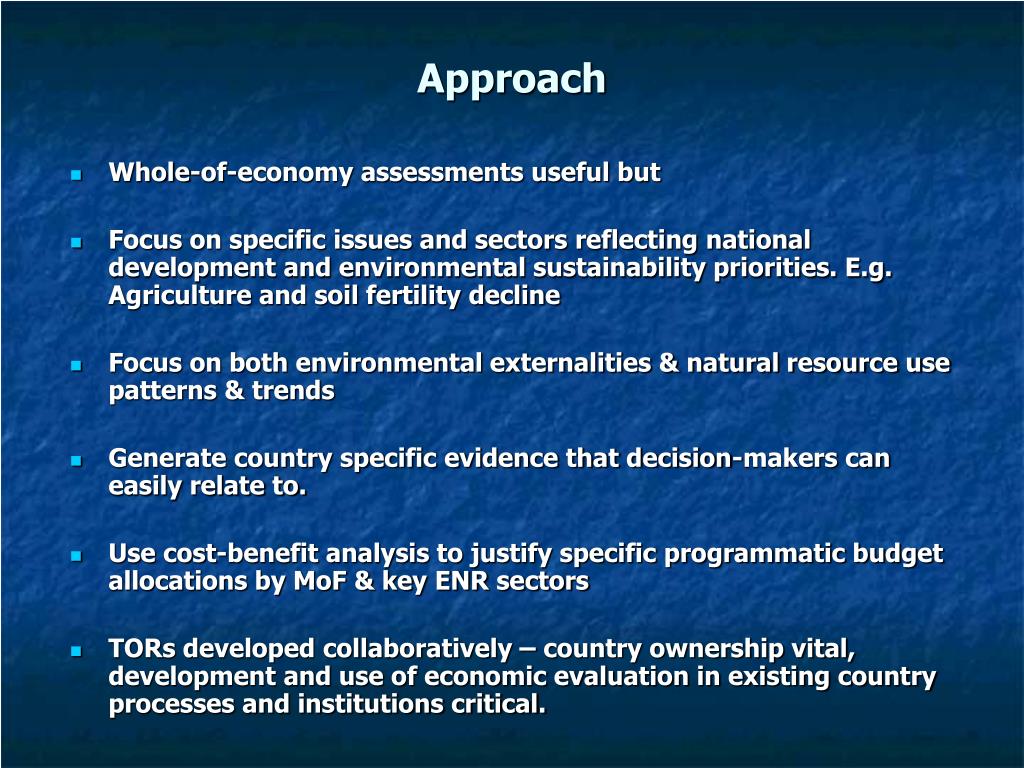 Approach

- Whole-of-economy assessments useful but
- Focus on specific issues and sectors reflecting national development and environmental sustainability priorities. E.g. Agriculture and soil fertility decline
- Focus on both environmental externalities & natural resource use patterns & trends
- Generate country specific evidence that decision-makers can easily relate to.
- Use cost-benefit analysis to justify specific programmatic budget allocations by MoF & key ENR sectors
- TORs developed collaboratively – country ownership vital, development and use of economic evaluation in existing country processes and institutions critical.